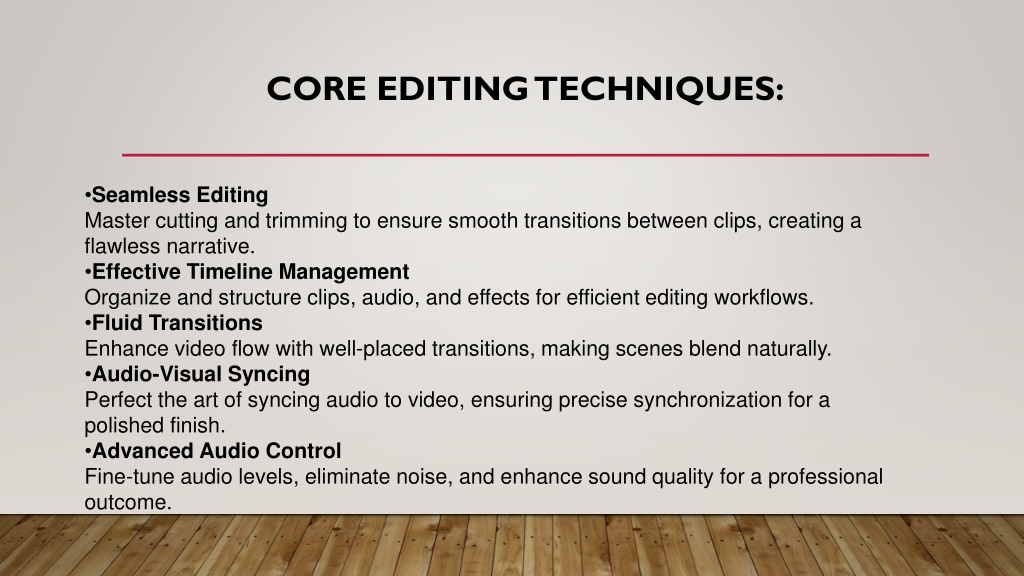 CORE EDITING TECHNIQUES:

•Seamless Editing
Master cutting and trimming to ensure smooth transitions between clips, creating a flawless narrative.
•Effective Timeline Management
Organize and structure clips, audio, and effects for efficient editing workflows.
•Fluid Transitions
Enhance video flow with well-placed transitions, making scenes blend naturally.
•Audio-Visual Syncing
Perfect the art of syncing audio to video, ensuring precise synchronization for a polished finish.
•Advanced Audio Control
Fine-tune audio levels, eliminate noise, and enhance sound quality for a professional outcome.